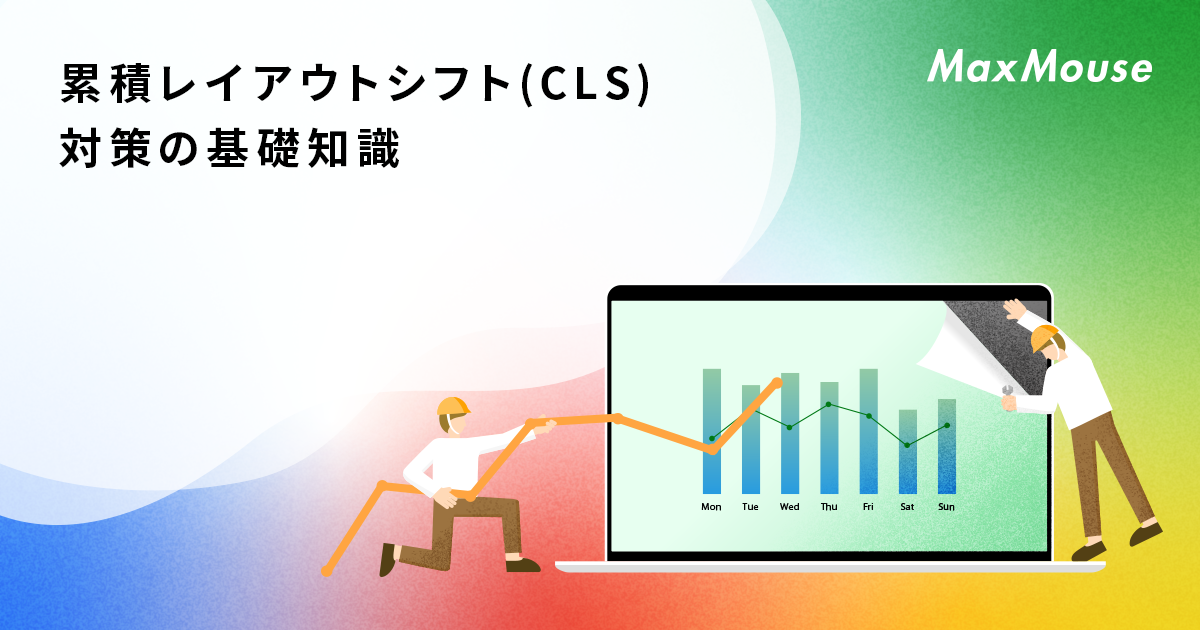 累積レイアウトシフト(CLS)
対策の基礎知識

MaxMouse

Mon Tue Wed Thu Fri Sat Sun